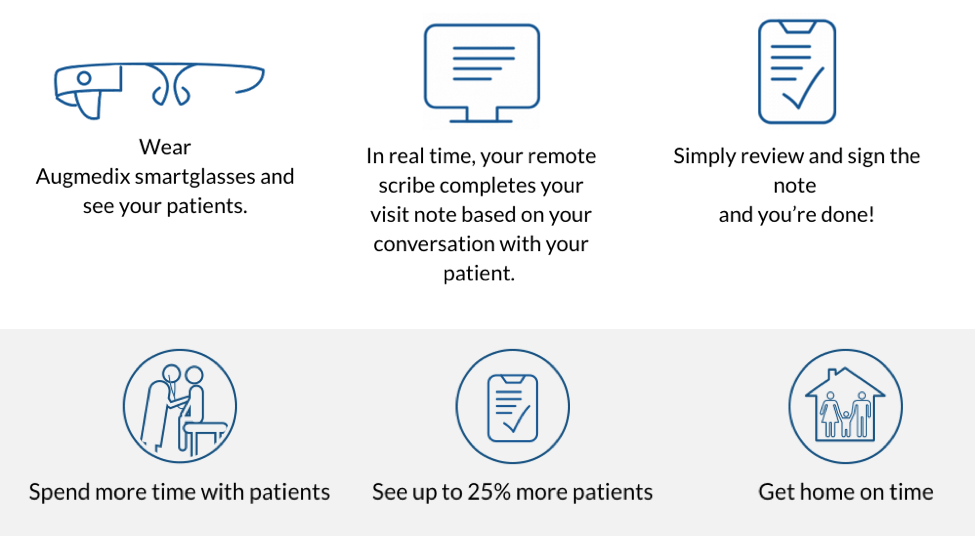 Wear
Augmedix smartglasses and see your patients.

In real time, your remote scribe completes your visit note based on your conversation with your patient.

Simply review and sign the note
and you're done!

Spend more time with patients

See up to 25% more patients

Get home on time